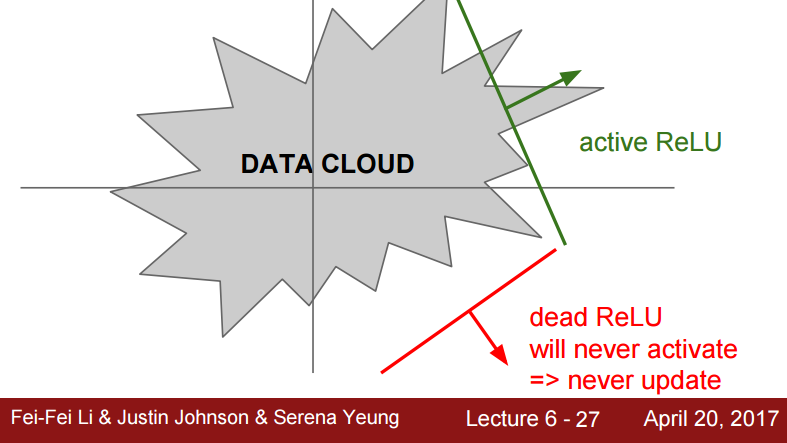 DATA CLOUD

active ReLU

dead ReLU
will never activate
=> never update

Fei-Fei Li & Justin Johnson & Serena Yeung

Lecture 6 - 27

April 20, 2017